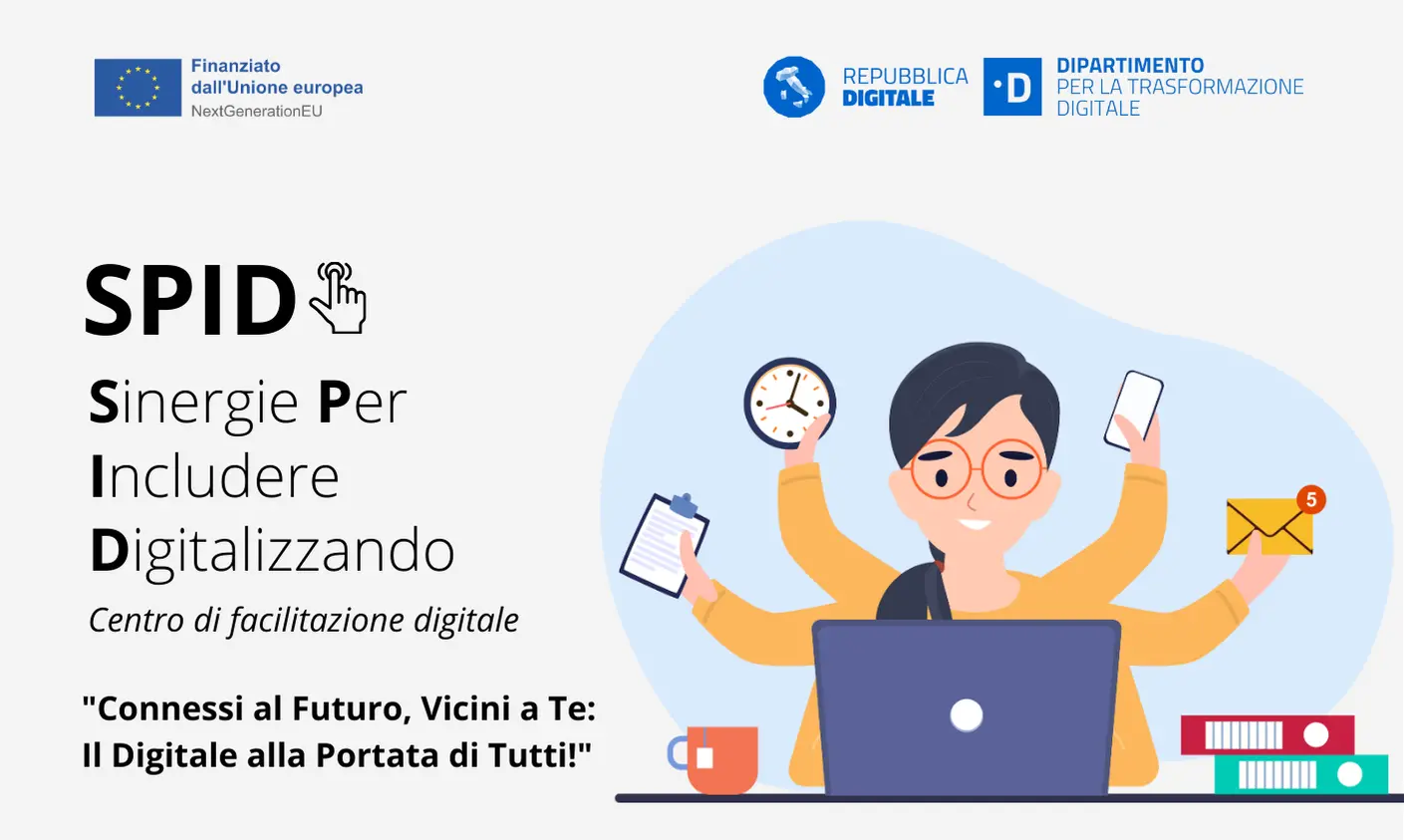 Finanziato dall'Unione europea
NextGenerationEU

REPUBBLICA DIGITALE

·D DIPARTIMENTO PER LA TRASFORMAZIONE DIGITALE

SPID

Sinergie Per
Includere
Digitalizzando

Centro di facilitazione digitale

"Connessi al Futuro, Vicini a Te:
Il Digitale alla Portata di Tutti!"

5